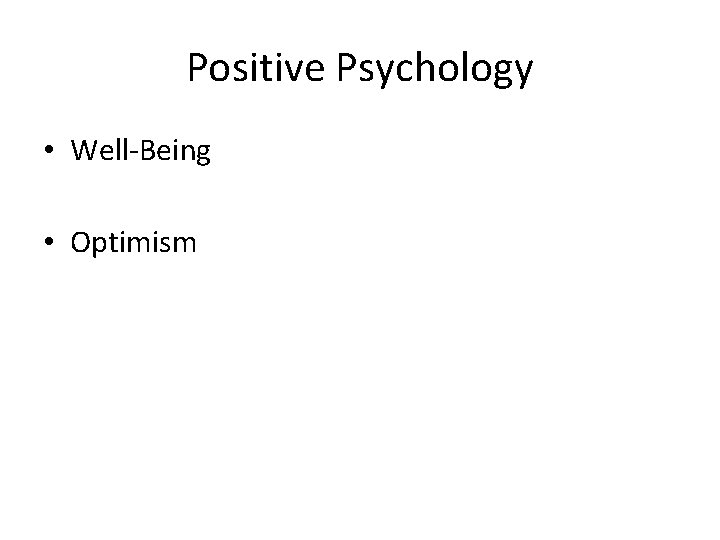 Positive Psychology

• Well-Being

• Optimism